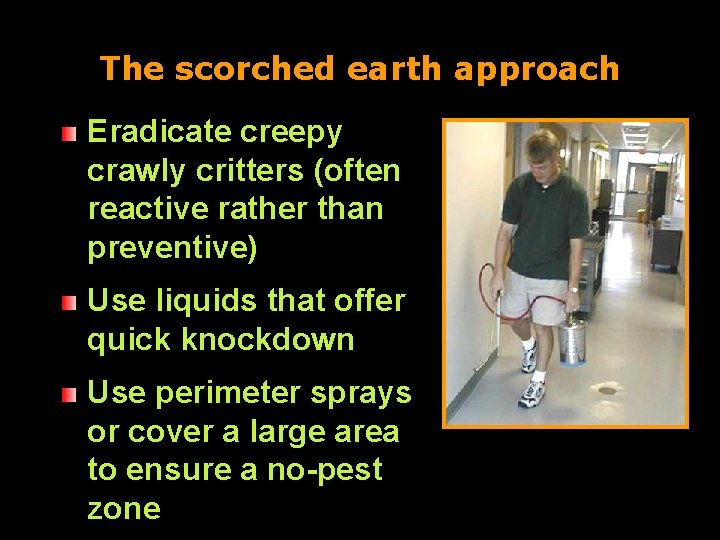 The scorched earth approach

Eradicate creepy crawly critters (often reactive rather than preventive)

Use liquids that offer quick knockdown

Use perimeter sprays or cover a large area to ensure a no-pest zone